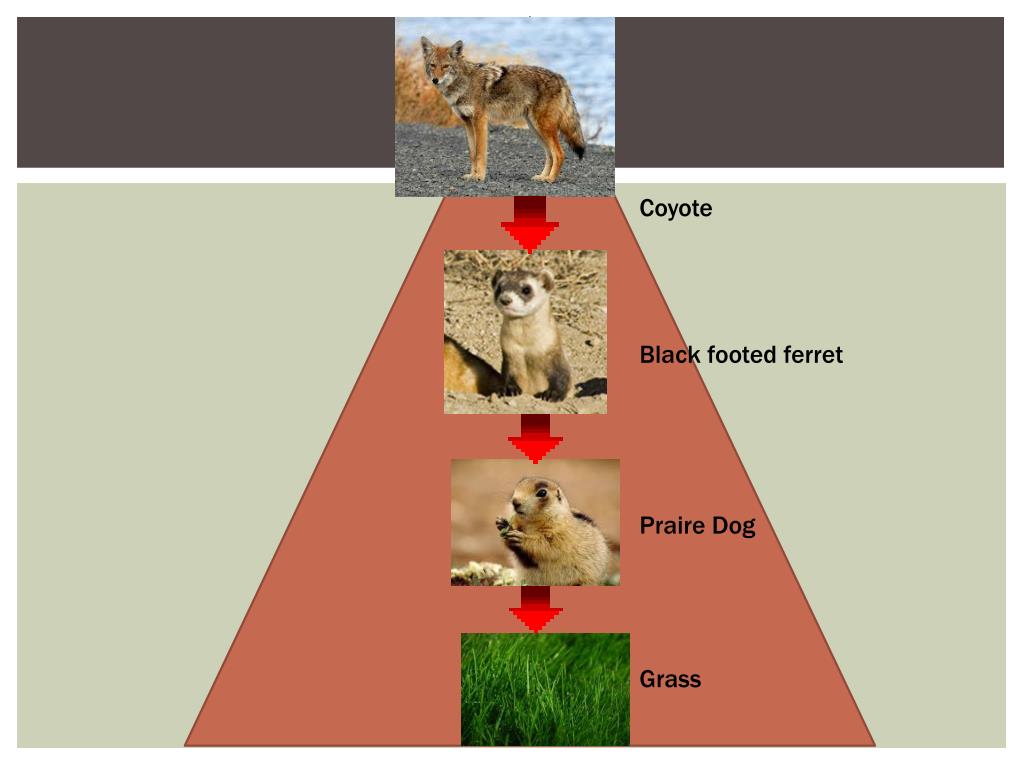 Coyote

Black footed ferret

Praire Dog

Grass